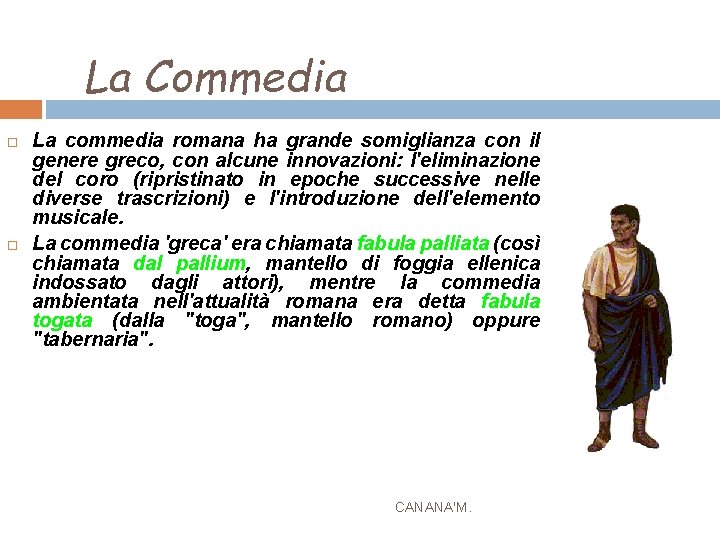 La Commedia

La commedia romana ha grande somiglianza con il genere greco, con alcune innovazioni: l'eliminazione del coro (ripristinato in epoche successive nelle diverse trascrizioni) e l'introduzione dell'elemento musicale.

La commedia 'greca' era chiamata fabula palliata (così chiamata dal pallium, mantello di foggia ellenica indossato dagli attori), mentre la commedia ambientata nell'attualità romana era detta fabula togata (dalla "toga", mantello romano) oppure "tabernaria".

CANANA'M.